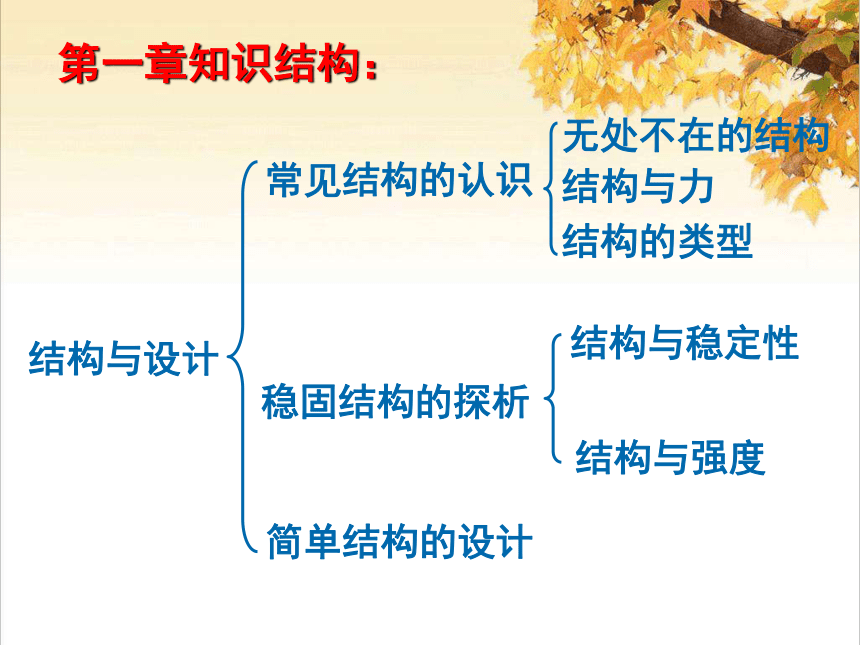 第一章知识结构：

结构与设计

常见结构的认识

无处不在的结构

结构与力

结构的类型

稳固结构的探析

结构与稳定性

结构与强度

简单结构的设计